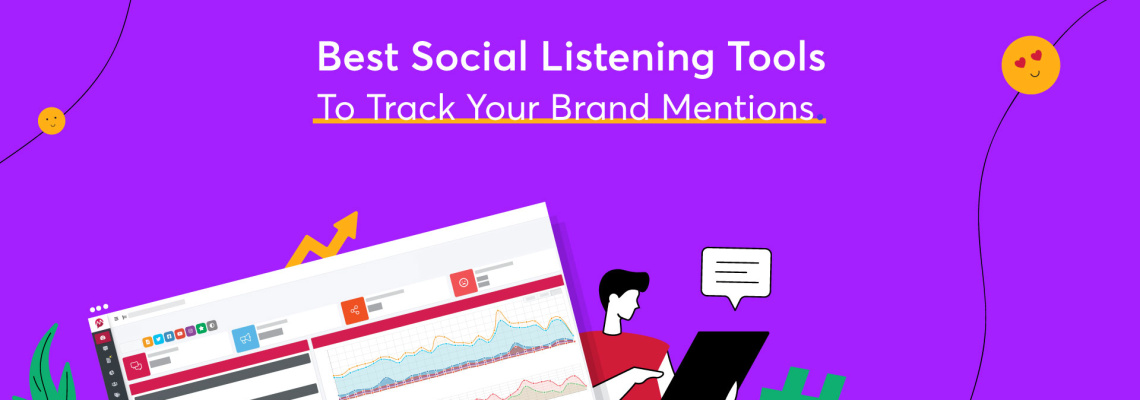 Best Social Listening Tools
To Track Your Brand Mentions